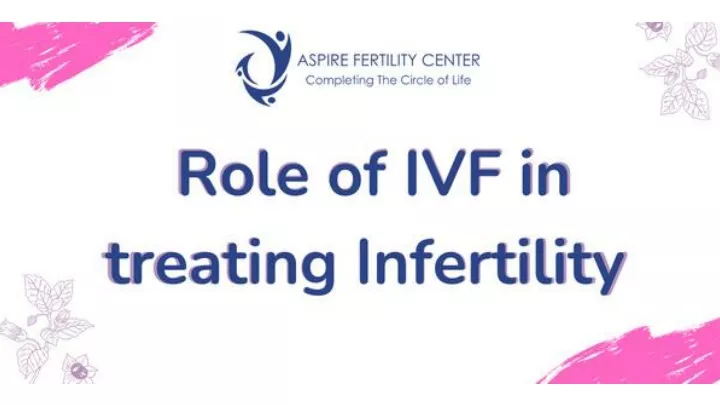 ASPIRE FERTILITY CENTER
Completing The Circle of Life

Role of IVF in treating Infertility